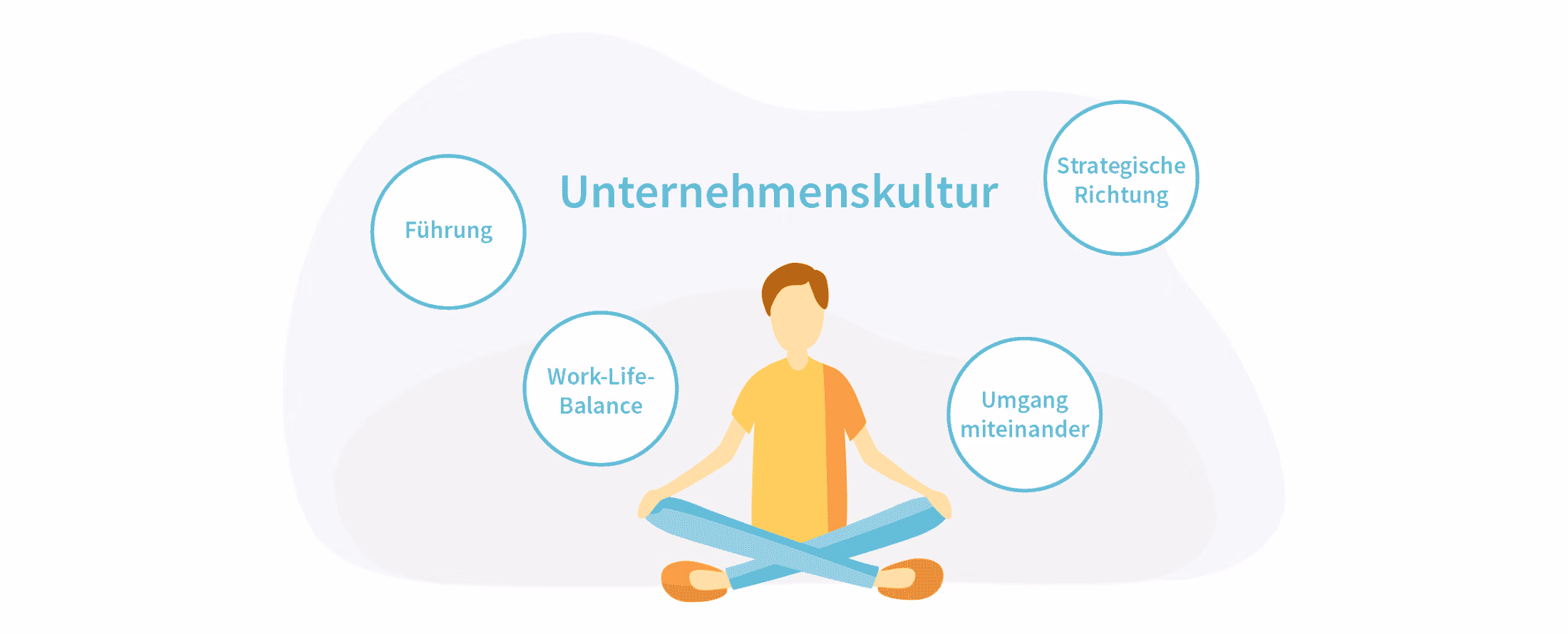 Unternehmenskultur

Führung

Strategische Richtung

Work-Life-Balance

Umgang miteinander